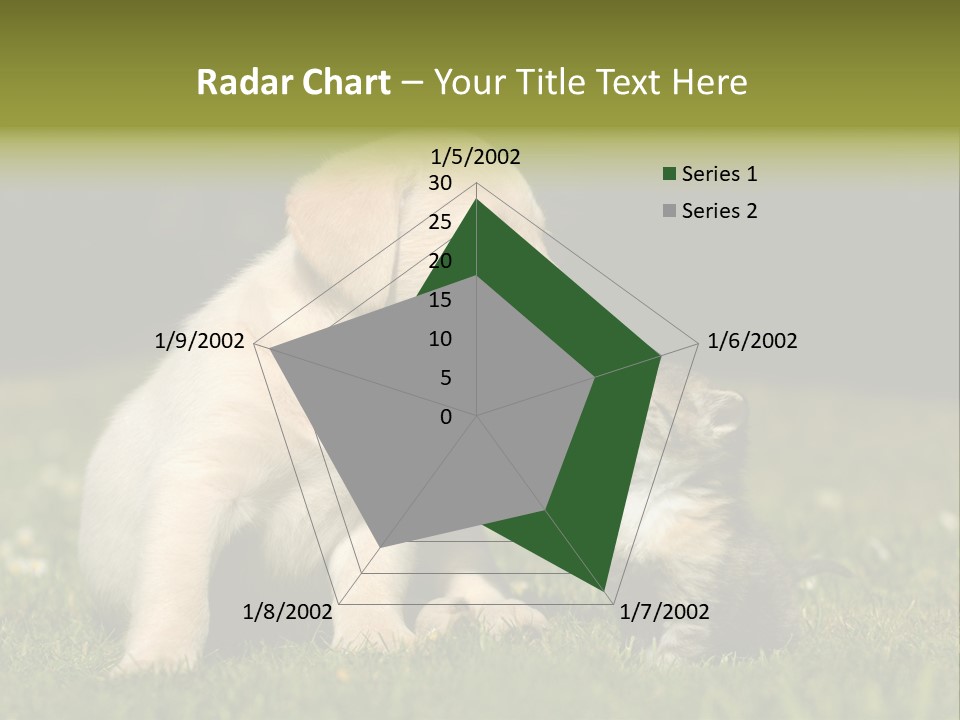 Radar Chart – Your Title Text Here

1/5/2002
30
25
20
15
10
5
0
1/6/2002
1/7/2002
1/8/2002
1/9/2002

Series 1
Series 2